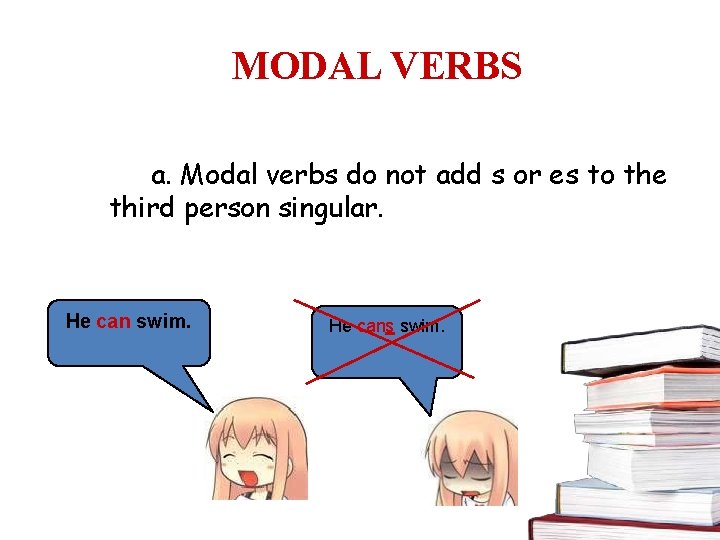 MODAL VERBS

a. Modal verbs do not add s or es to the third person singular.

He can swim.

He cans swim.